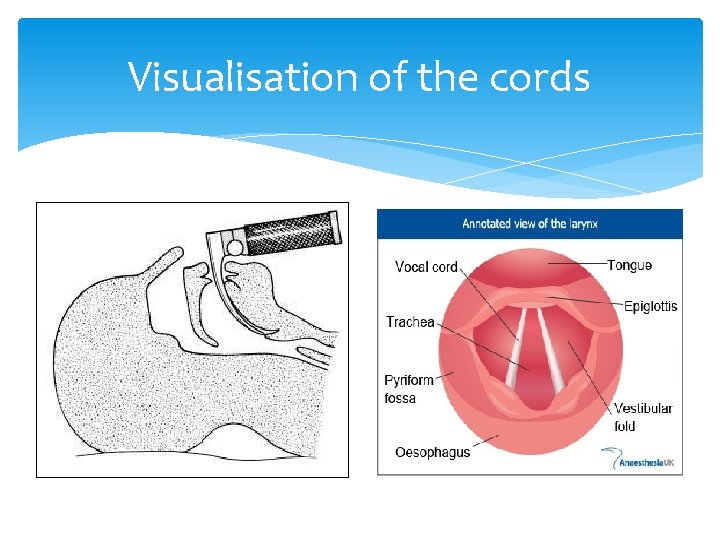 Visualisation of the cords

Annotated view of the larynx

Vocal cord
Tongue
Epiglottis
Trachea
Pyriform fossa
Vestibular fold
Oesophagus

AnaesthesiaUK